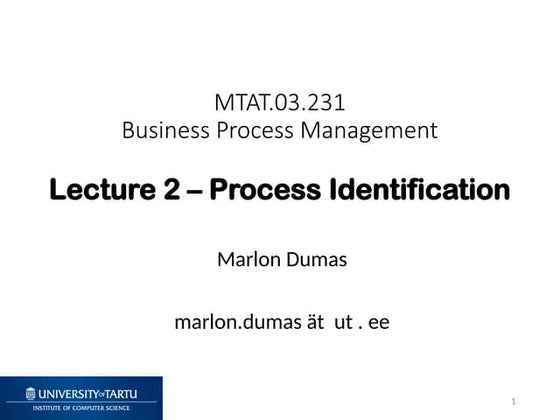 MTAT.03.231
Business Process Management

Lecture 2 – Process Identification

Marlon Dumas

marlon.dumas ät ut . ee

UNIVERSITY OF TARTU
INSTITUTE OF COMPUTER SCIENCE

1